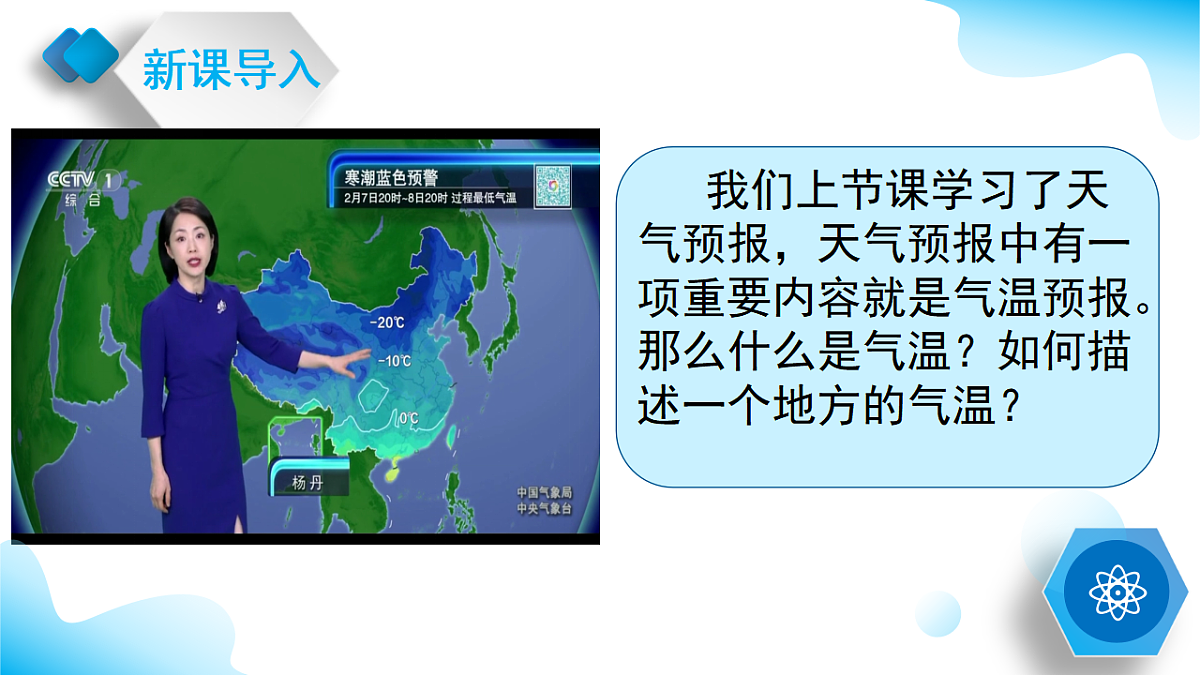 新课导入

CCTV 1
综合

寒潮蓝色预警
2月7日20时~8日20时 过程最低气温

-20℃
-10℃
0℃

杨丹

中国气象局
中央气象台

我们上节课学习了天气预报，天气预报中有一项重要内容就是气温预报。那么什么是气温？如何描述一个地方的气温？